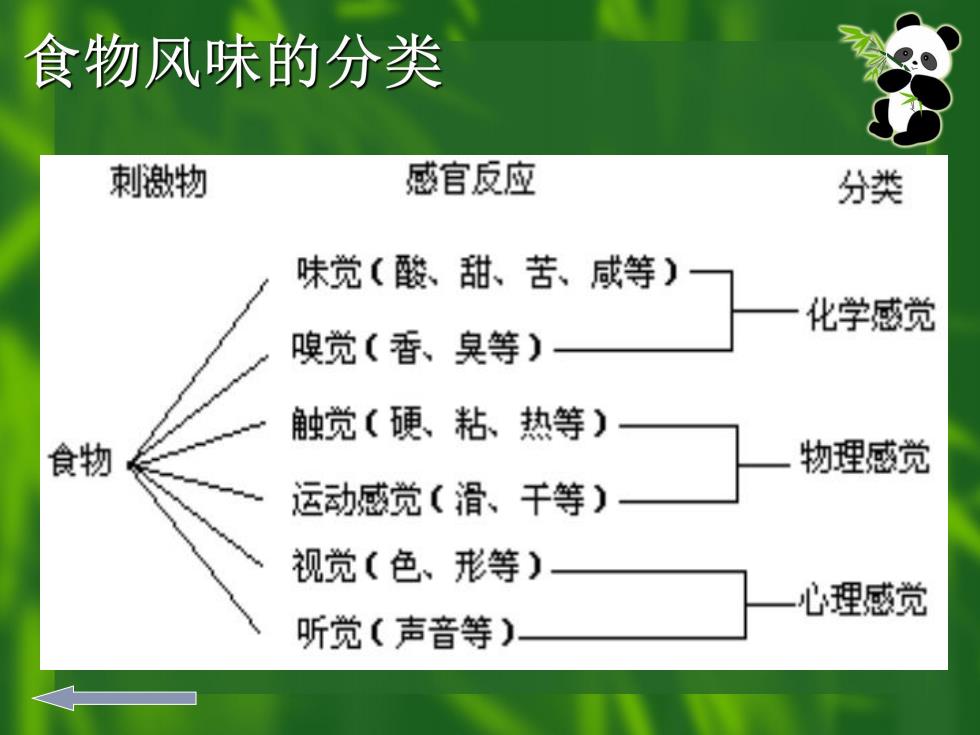 食物风味的分类

刺激物

感官反应

分类

食物

味觉（酸、甜、苦、咸等）

嗅觉（香、臭等）

化学感觉

触觉（硬、粘、热等）

运动感觉（滑、干等）

物理感觉

视觉（色、形等）

听觉（声音等）

心理感觉